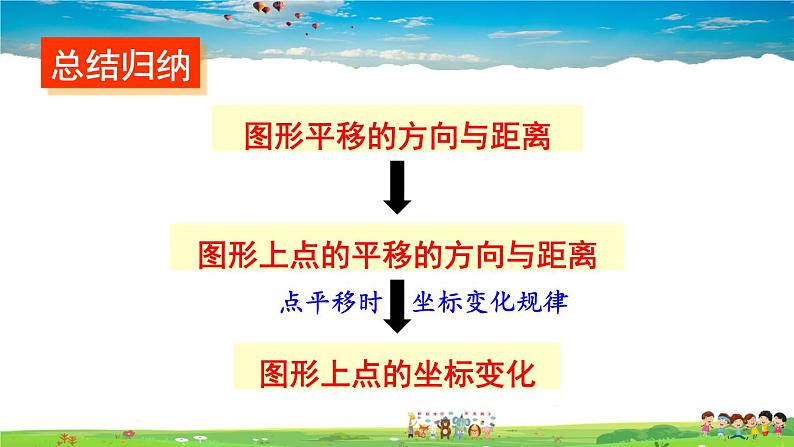 总结归纳

图形平移的方向与距离

图形上点的平移的方向与距离

点平移时 坐标变化规律

图形上点的坐标变化